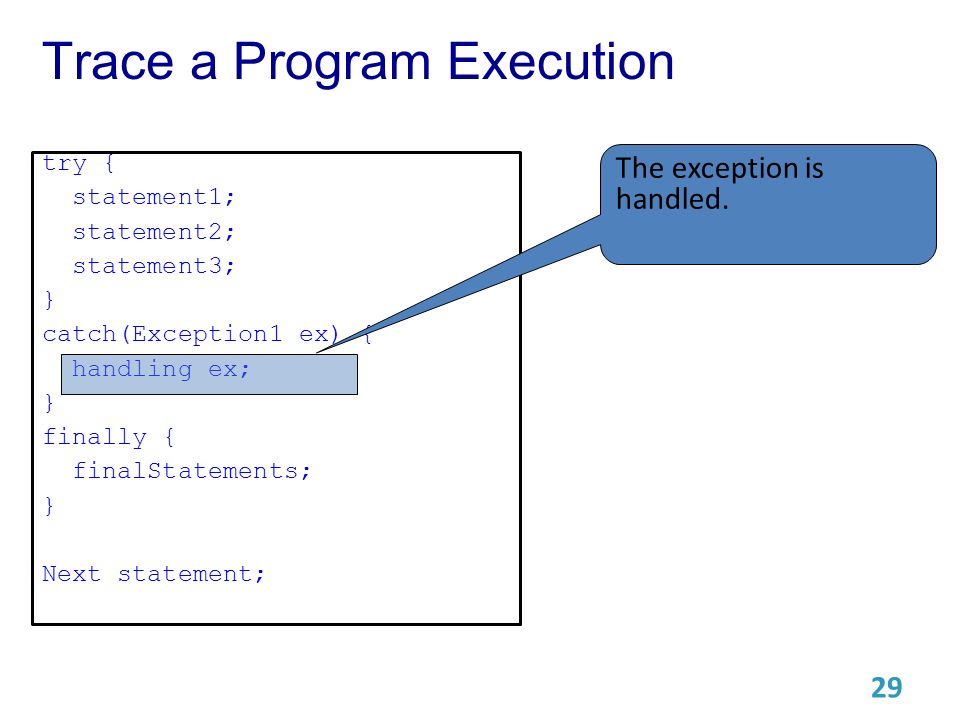 Trace a Program Execution

try {
  statement1;
  statement2;
  statement3;
}
catch(Exception1 ex) {
  handling ex;
}
finally {
  finalStatements;
}

Next statement;

The exception is handled.

29